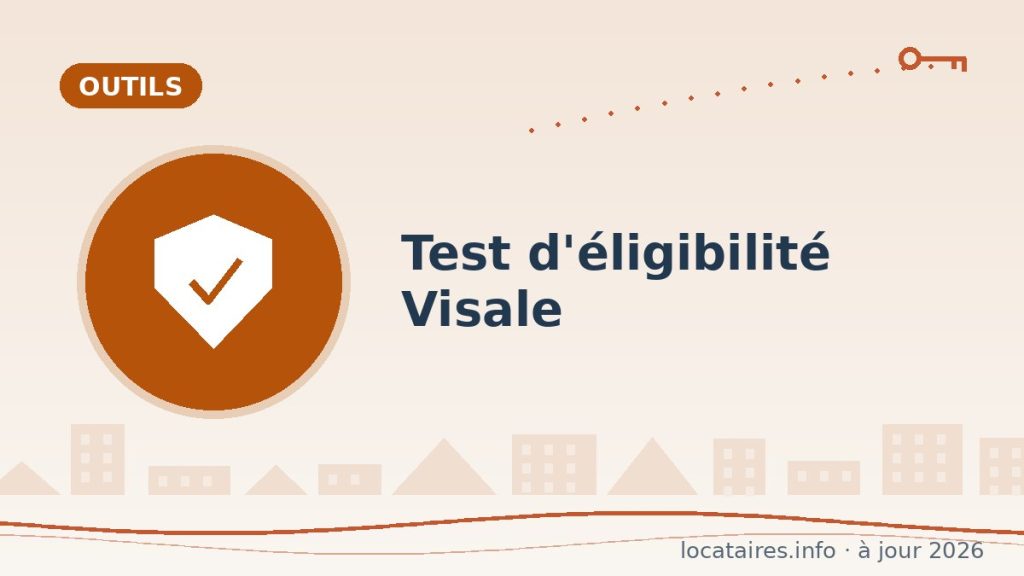 OUTILS

Test d'éligibilité Visale

locataires.info · à jour 2026